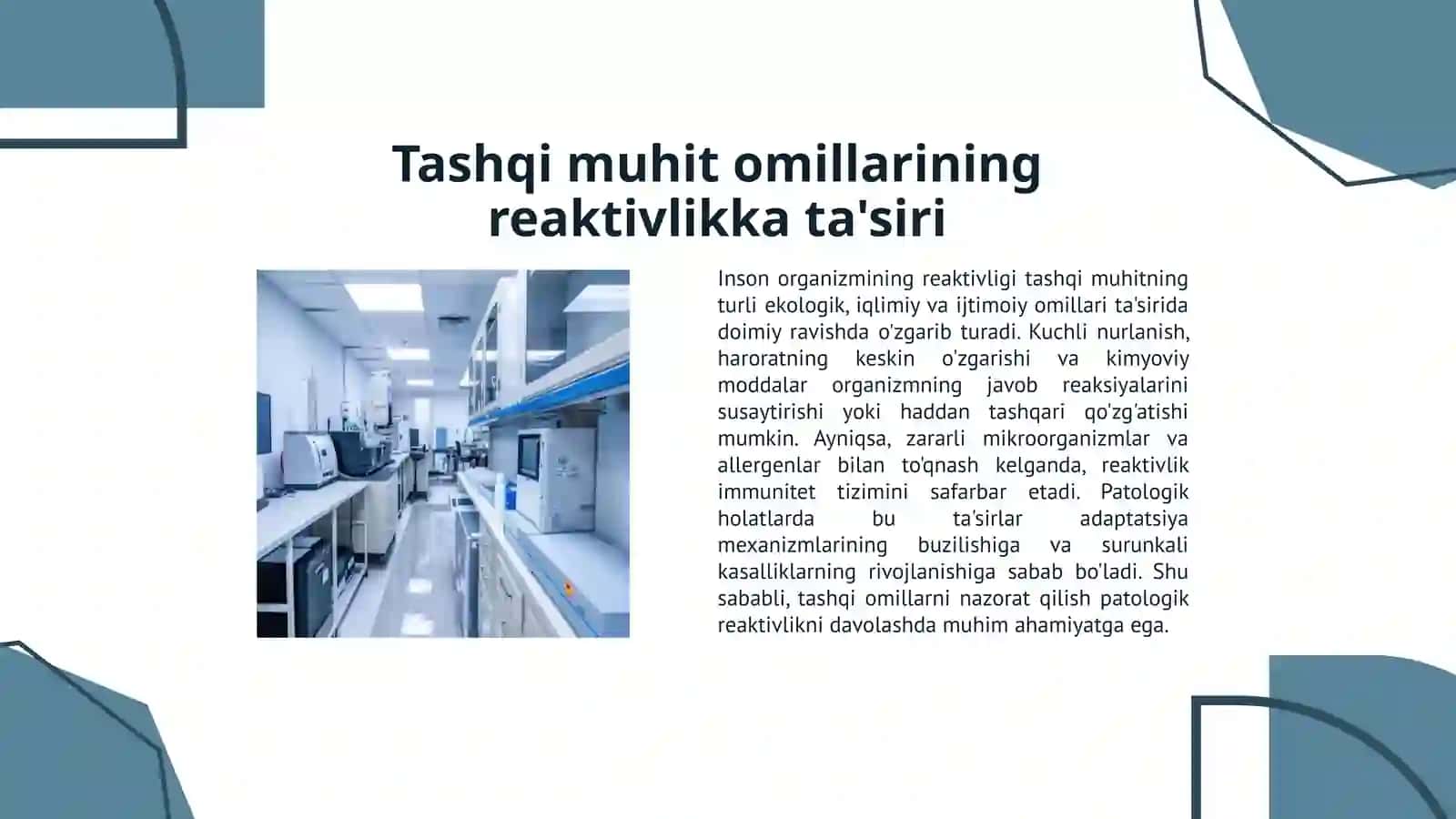 Tashqi muhit omillarining reaktivlikka ta'siri

Inson organizmining reaktivligi tashqi muhitning turli ekologik, iqlimiy va ijtimoiy omillari ta'sirida doimiy ravishda o'zgarib turadi. Kuchli nurlanish, haroratning keskin o'zgarishi va kimyoviy moddalar organizmning javob reaksiyalarini susaytirishi yoki haddan tashqari qo'zg'atishi mumkin. Ayniqsa, zararli mikroorganizmlar va allergenlar bilan to'qnash kelganda, reaktivlik immunitet tizimini safarbar etadi. Patologik holatlarda bu ta'sirlar adaptatsiya mexanizmlarining buzilishiga va surunkali kasalliklarning rivojlanishiga sabab bo'ladi. Shu sababli, tashqi omillarni nazorat qilish patologik reaktivlikni davolashda muhim ahamiyatga ega.